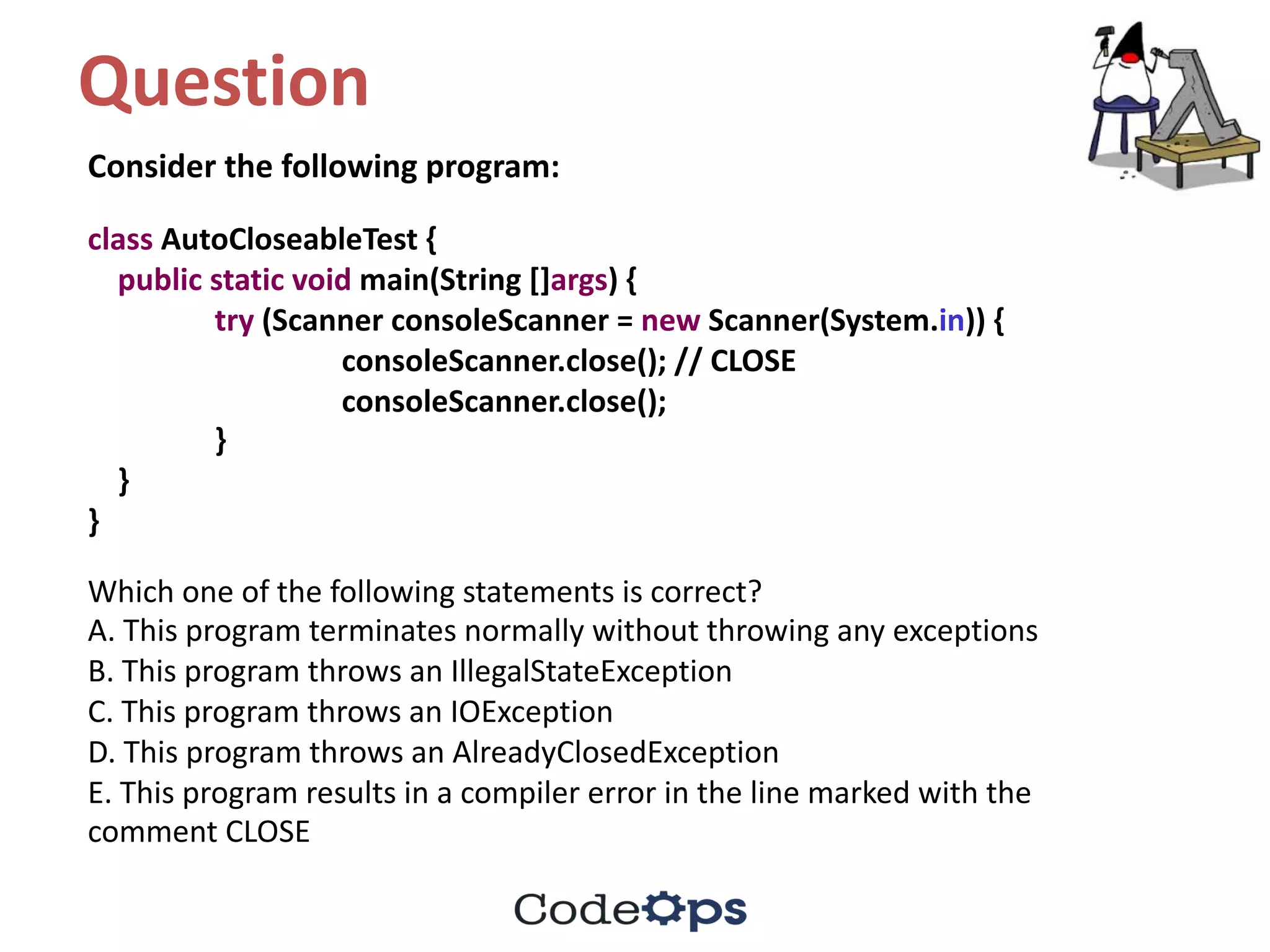 Question

Consider the following program:

class AutoCloseableTest {
public static void main(String []args) {
try (Scanner consoleScanner = new Scanner(System.in)) {
consoleScanner.close(); // CLOSE
consoleScanner.close();
}
}
}

Which one of the following statements is correct?
A. This program terminates normally without throwing any exceptions
B. This program throws an IllegalStateException
C. This program throws an IOException
D. This program throws an AlreadyClosedException
E. This program results in a compiler error in the line marked with the comment CLOSE

CodeOps